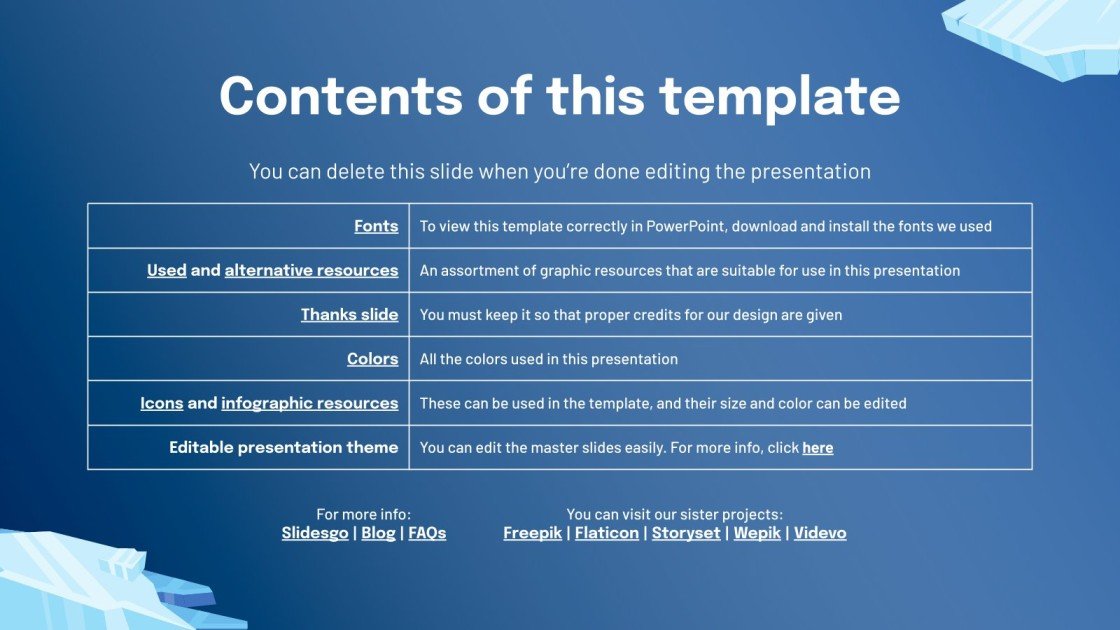 Contents of this template

You can delete this slide when you're done editing the presentation

| | |
|---|---|
| Fonts | To view this template correctly in PowerPoint, download and install the fonts we used |
| Used and alternative resources | An assortment of graphic resources that are suitable for use in this presentation |
| Thanks slide | You must keep it so that proper credits for our design are given |
| Colors | All the colors used in this presentation |
| Icons and infographic resources | These can be used in the template, and their size and color can be edited |
| Editable presentation theme | You can edit the master slides easily. For more info, click here |

For more info:
Slidesgo | Blog | FAQs

You can visit our sister projects:
Freepik | Flaticon | Storyset | Wepik | Videvo